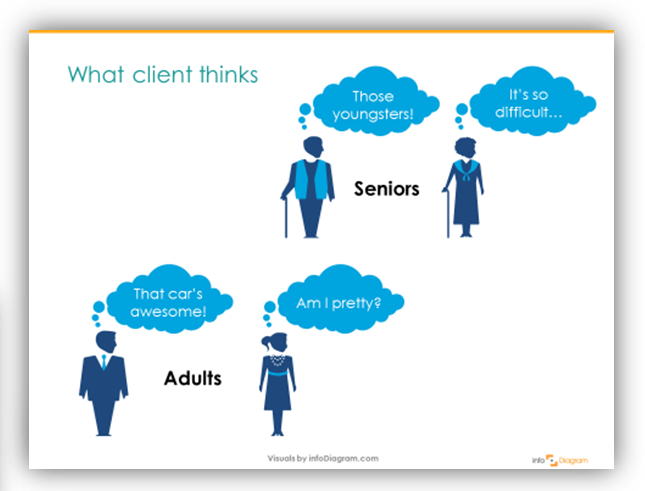 What client thinks

Those youngsters!

It's so difficult…

Seniors

That car's awesome!

Am I pretty?

Adults

Visuals by infoDiagram.com

info Diagram